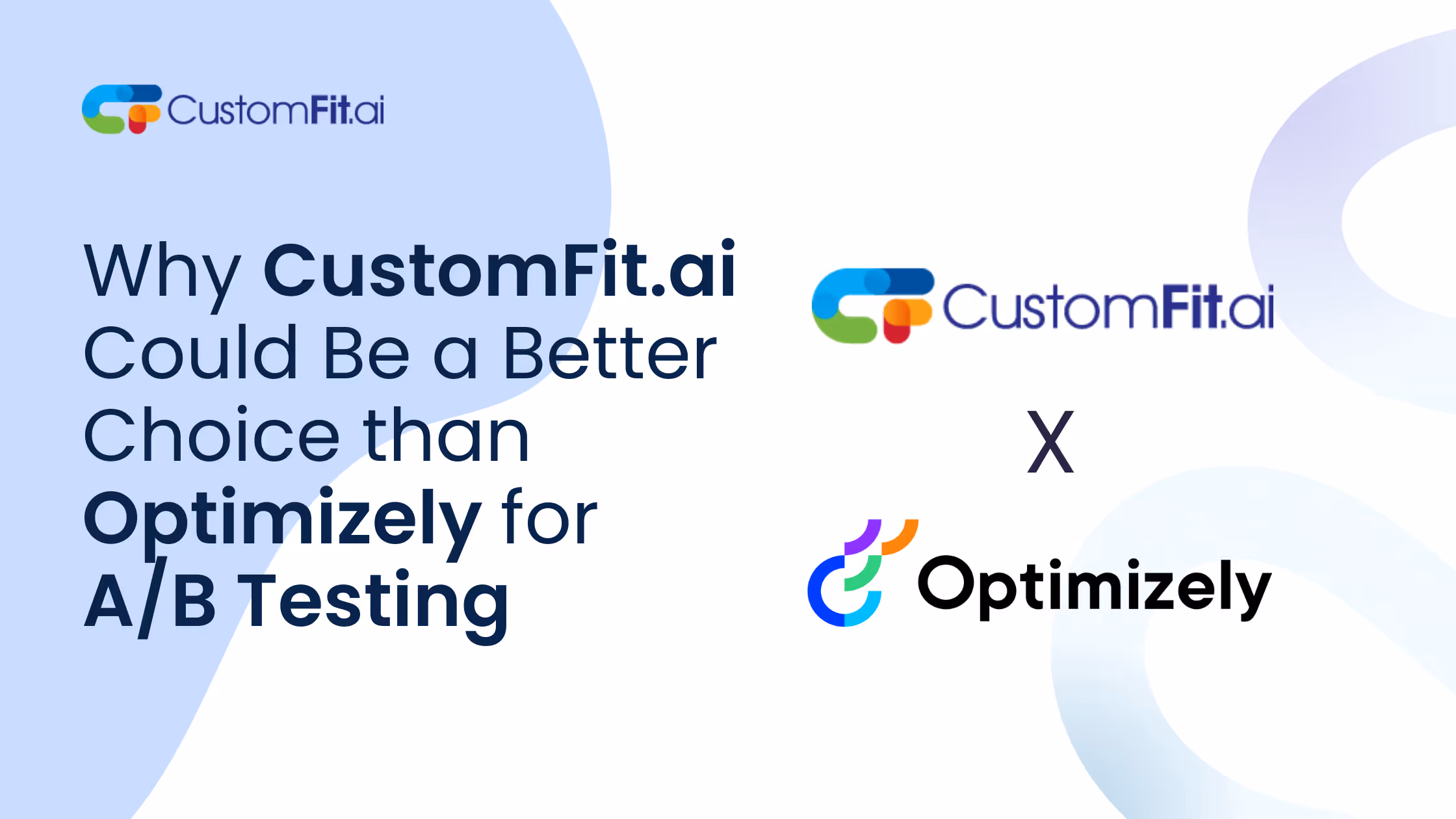 CustomFit.ai

Why CustomFit.ai Could Be a Better Choice than Optimizely for A/B Testing

CustomFit.ai

X

Optimizely